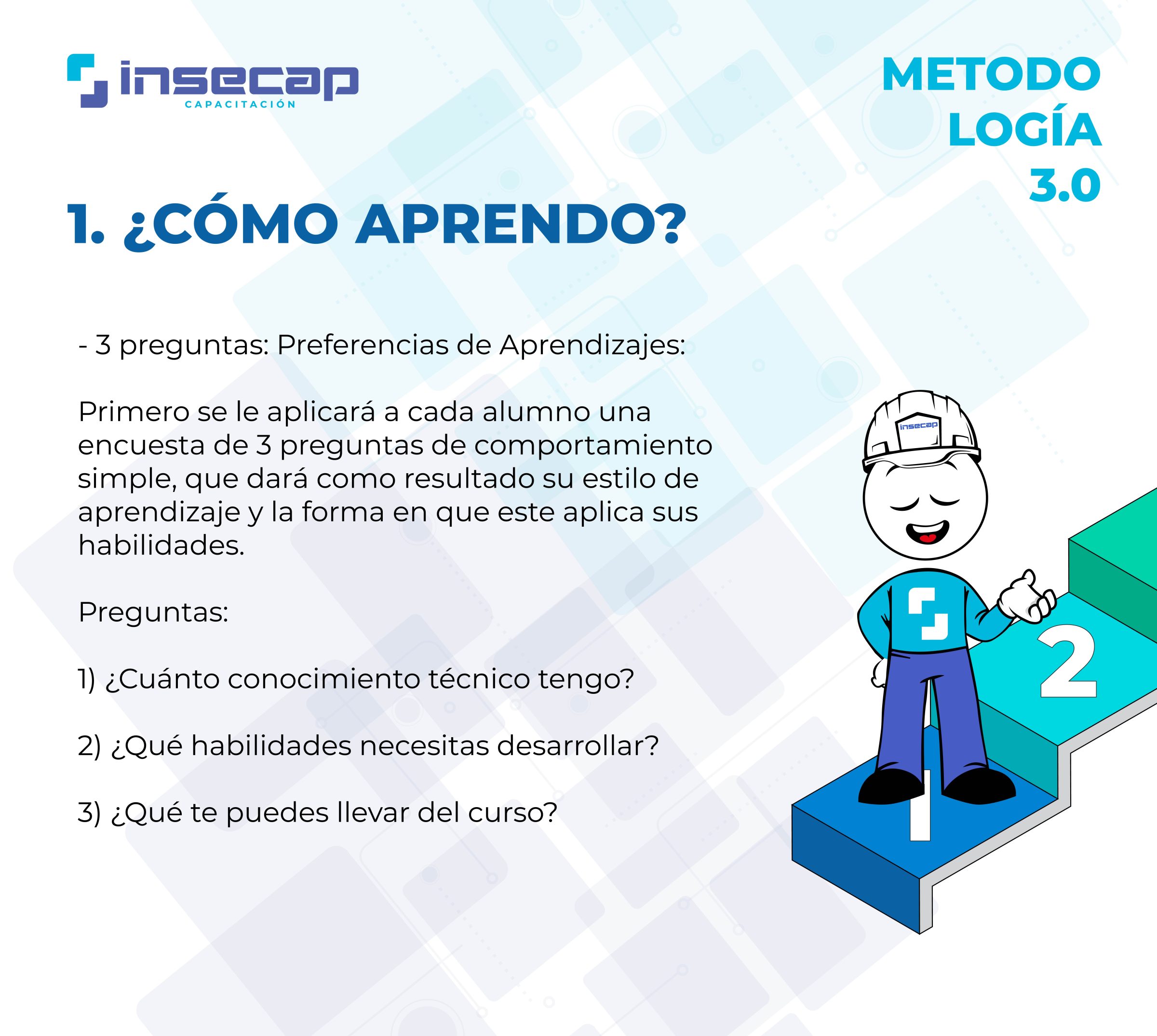 insecap
CAPACITACIÓN

METODO
LOGÍA
3.0

1. ¿CÓMO APRENDO?

- 3 preguntas: Preferencias de Aprendizajes:

Primero se le aplicará a cada alumno una encuesta de 3 preguntas de comportamiento simple, que dará como resultado su estilo de aprendizaje y la forma en que este aplica sus habilidades.

Preguntas:

1) ¿Cuánto conocimiento técnico tengo?

2) ¿Qué habilidades necesitas desarrollar?

3) ¿Qué te puedes llevar del curso?

insecap

2

1